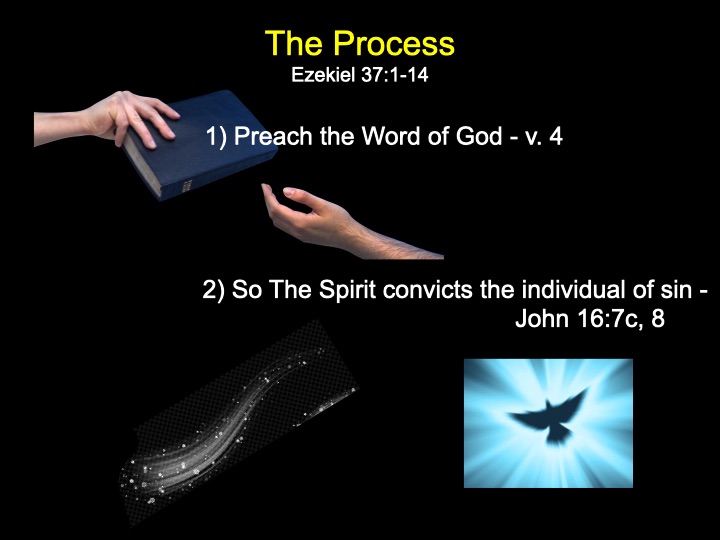 The Process
Ezekiel 37:1-14

1) Preach the Word of God - v. 4

2) So The Spirit convicts the individual of sin - John 16:7c, 8